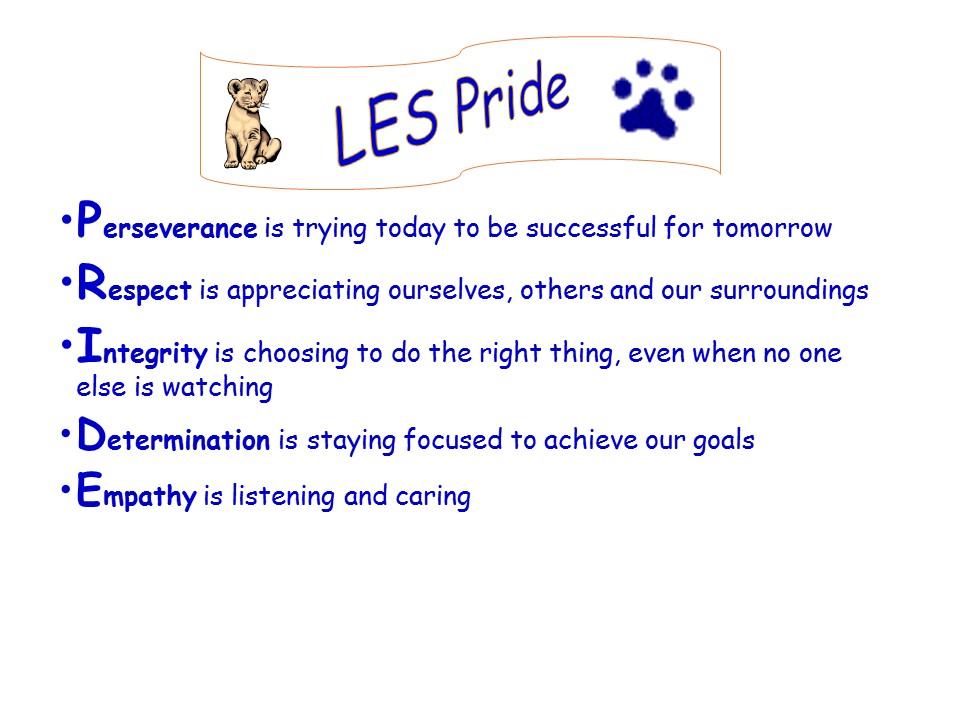 LES Pride

•Perseverance is trying today to be successful for tomorrow

•Respect is appreciating ourselves, others and our surroundings

•Integrity is choosing to do the right thing, even when no one else is watching

•Determination is staying focused to achieve our goals

•Empathy is listening and caring